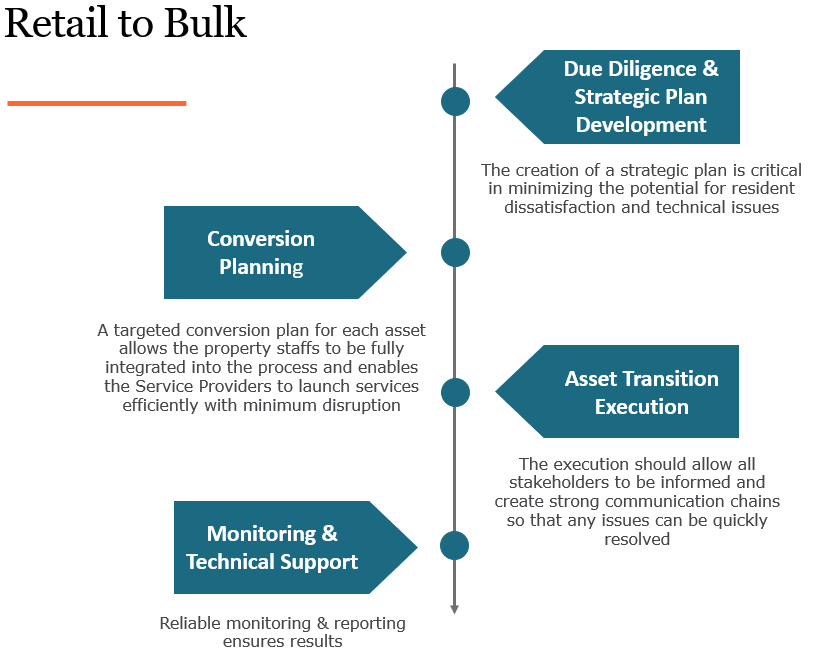 Retail to Bulk

Due Diligence & Strategic Plan Development

The creation of a strategic plan is critical in minimizing the potential for resident dissatisfaction and technical issues

Conversion Planning

A targeted conversion plan for each asset allows the property staffs to be fully integrated into the process and enables the Service Providers to launch services efficiently with minimum disruption

Asset Transition Execution

The execution should allow all stakeholders to be informed and create strong communication chains so that any issues can be quickly resolved

Monitoring & Technical Support

Reliable monitoring & reporting ensures results